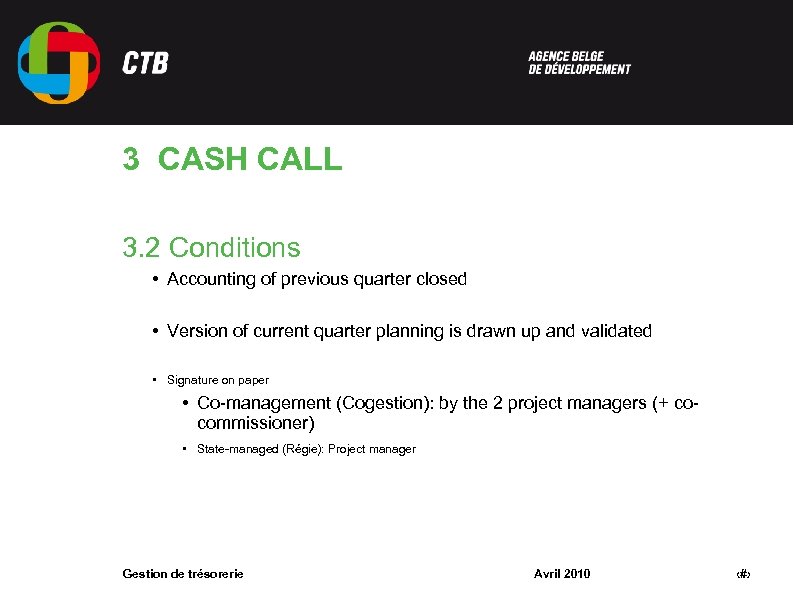 CTB

AGENCE BELGE
DE DÉVELOPPEMENT

3 CASH CALL

3.2 Conditions

• Accounting of previous quarter closed

• Version of current quarter planning is drawn up and validated

• Signature on paper

• Co-management (Cogestion): by the 2 project managers (+ co-commissioner)

• State-managed (Régie): Project manager

Gestion de trésorerie

Avril 2010

‹#›